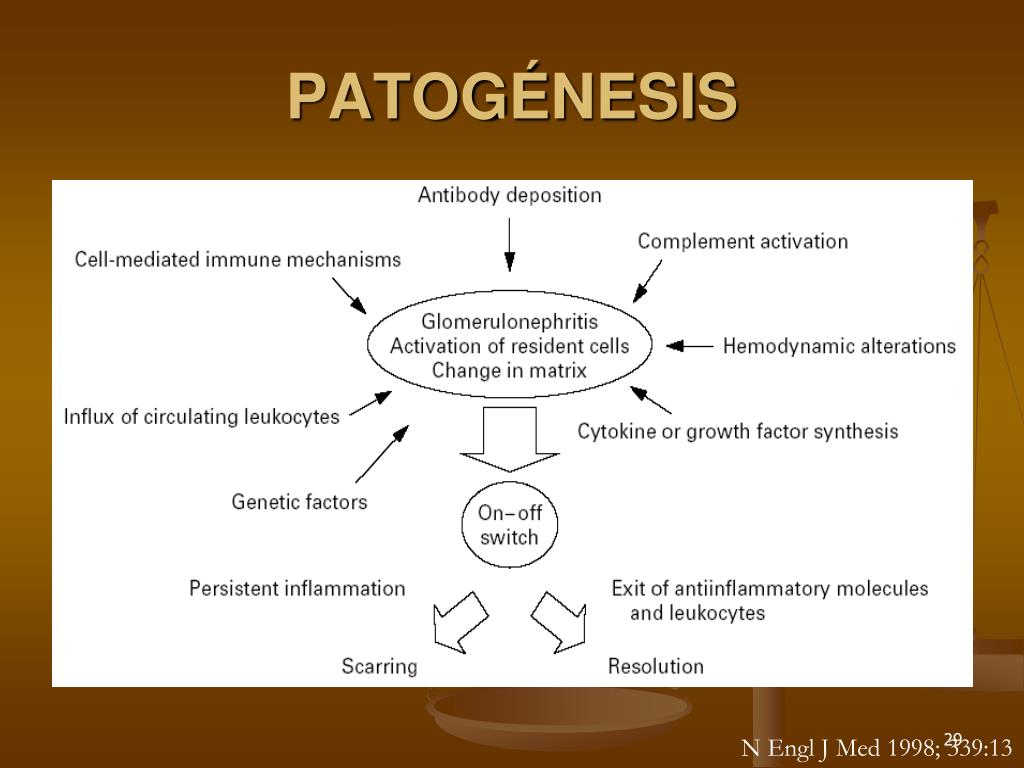 PATOGÉNESIS

Antibody deposition

Cell-mediated immune mechanisms

Complement activation

Glomerulonephritis
Activation of resident cells
Change in matrix

Hemodynamic alterations

Influx of circulating leukocytes

Cytokine or growth factor synthesis

Genetic factors

On–off switch

Persistent inflammation

Exit of antiinflammatory molecules and leukocytes

Scarring

Resolution

29

N Engl J Med 1998; 339:13